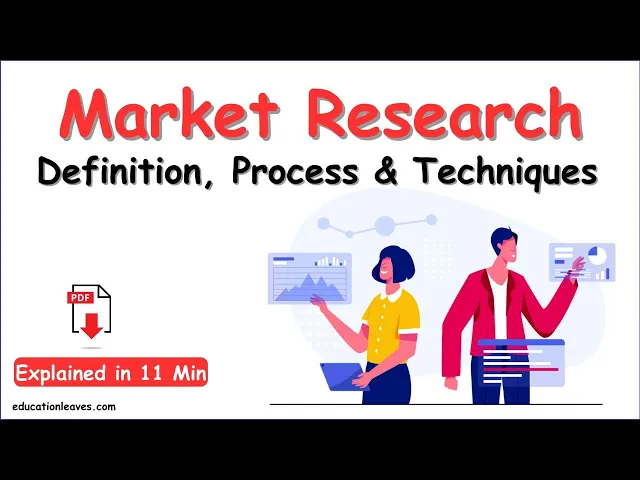 Market Research
Definition, Process & Techniques

PDF

Explained in 11 Min

educationleaves.com